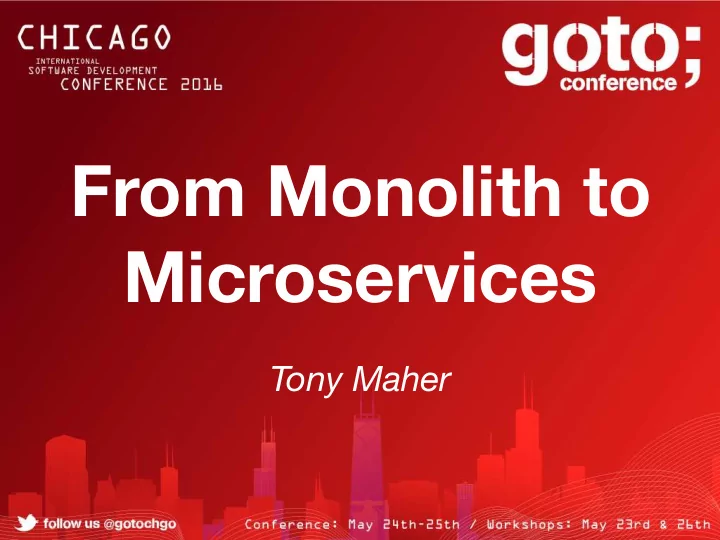 CHICAGO
INTERNATIONAL
SOFTWARE DEVELOPMENT
CONFERENCE 2016

goto;
conference

From Monolith to Microservices

Tony Maher

follow us @gotochgo

Conference: May 24th-25th / Workshops: May 23rd & 26th